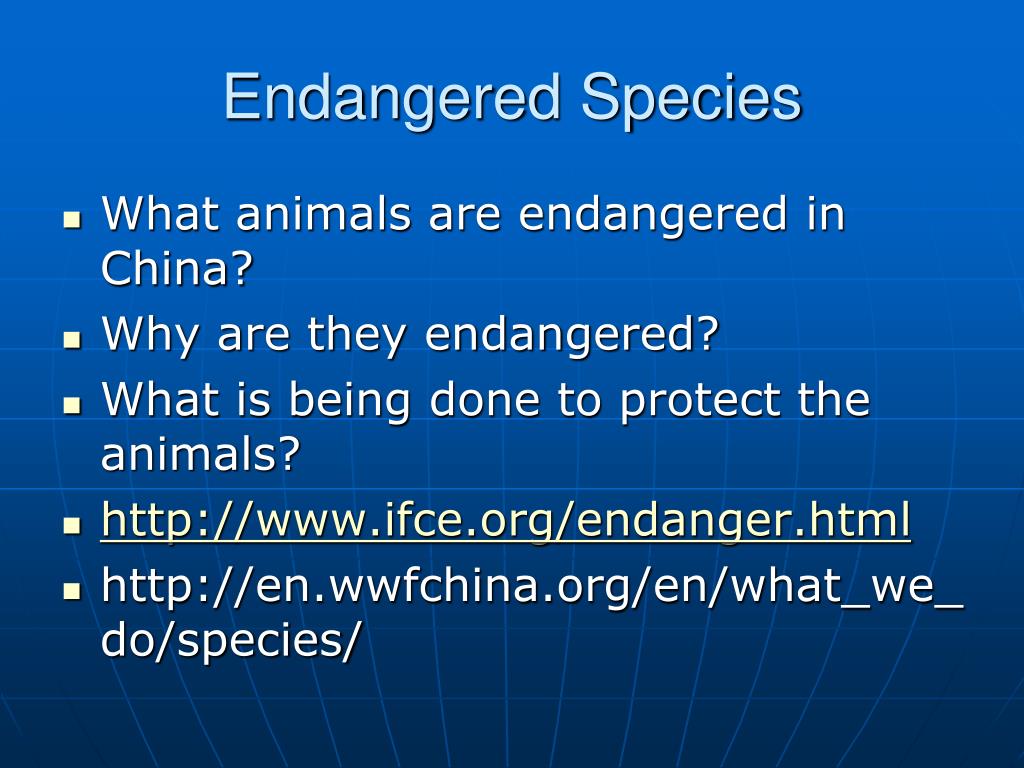 Endangered Species

- What animals are endangered in China?
- Why are they endangered?
- What is being done to protect the animals?
- http://www.ifce.org/endanger.html
- http://en.wwfchina.org/en/what_we_do/species/